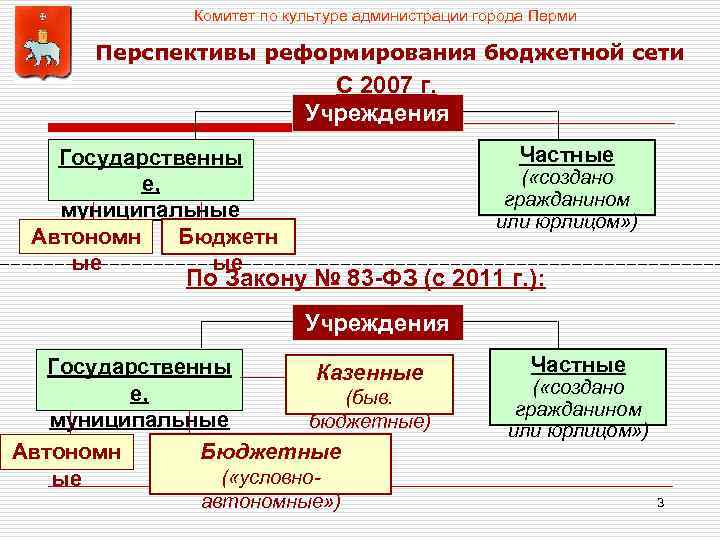 Комитет по культуре администрации города Перми

Перспективы реформирования бюджетной сети

С 2007 г.

Учреждения

Государственные, муниципальные

Частные («создано гражданином или юрлицом»)

Автономные

Бюджетные

По Закону № 83-ФЗ (с 2011 г.):

Учреждения

Государственные, муниципальные

Казенные (быв. бюджетные)

Частные («создано гражданином или юрлицом»)

Автономные

Бюджетные («условно-автономные»)

3